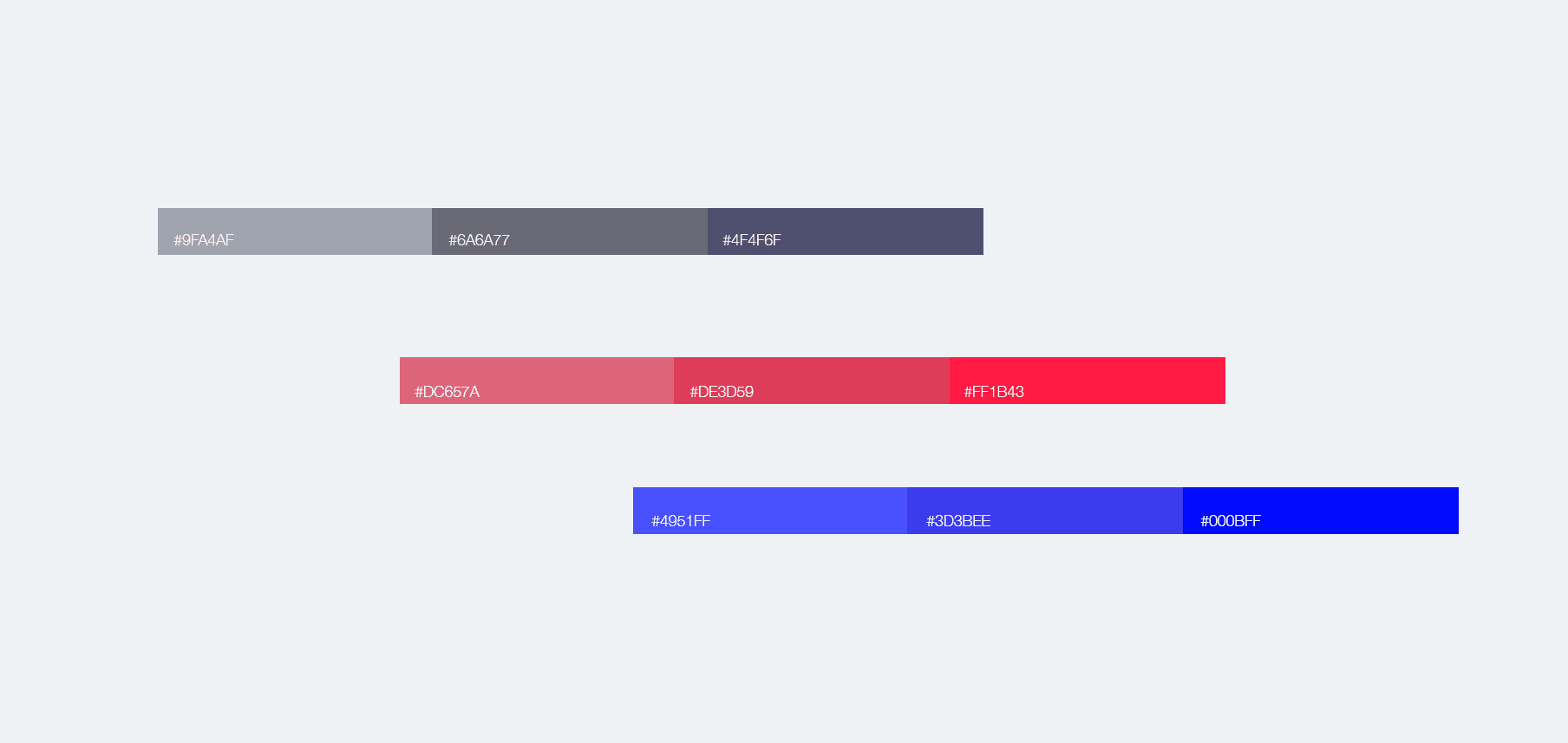 #9FA4AF #6A6A77 #4F4F6F

#DC657A #DE3D59 #FF1B43

#4951FF #3D3BEE #000BFF